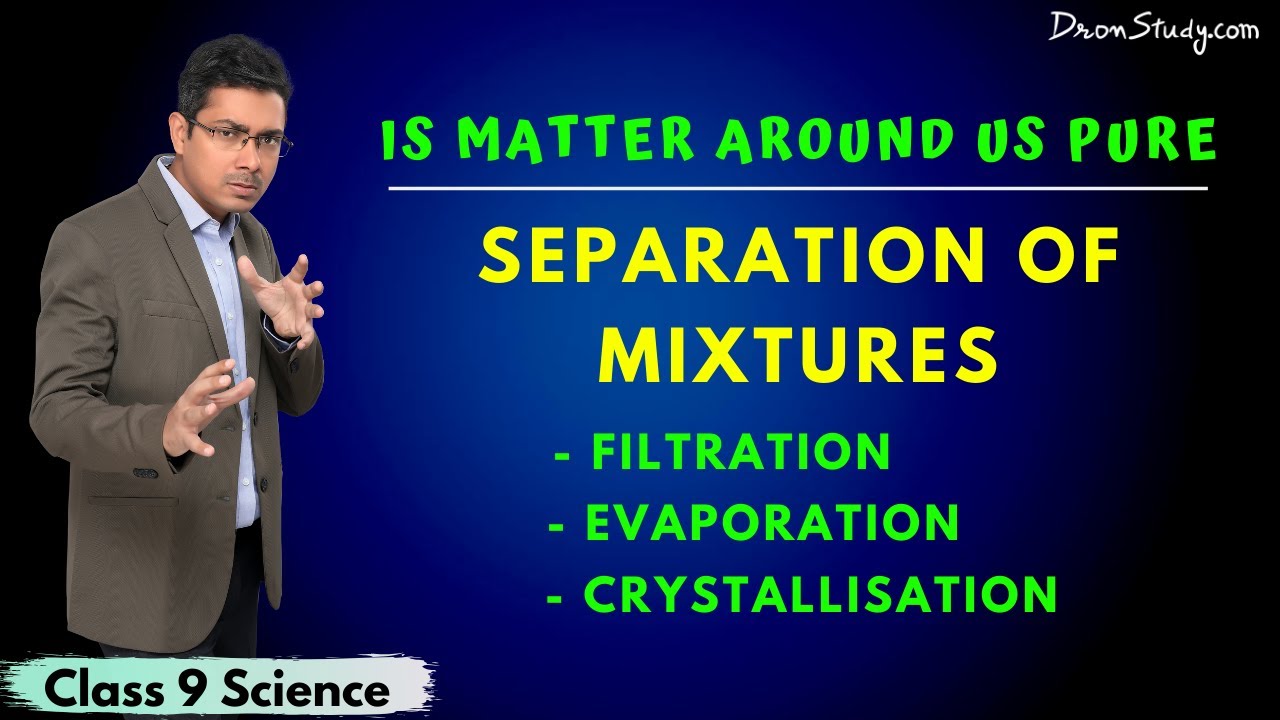 DronStudy.com

IS MATTER AROUND US PURE

SEPARATION OF MIXTURES

- FILTRATION
- EVAPORATION
- CRYSTALLISATION

Class 9 Science